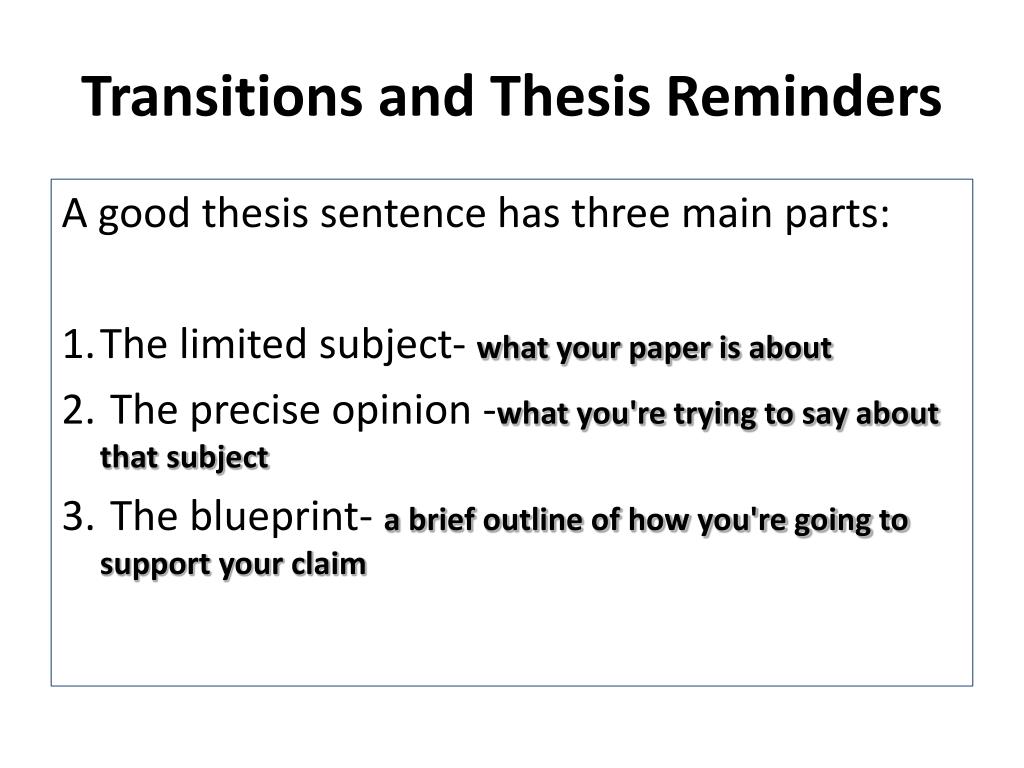 Transitions and Thesis Reminders

A good thesis sentence has three main parts:

1. The limited subject- what your paper is about
2. The precise opinion -what you're trying to say about that subject
3. The blueprint- a brief outline of how you're going to support your claim